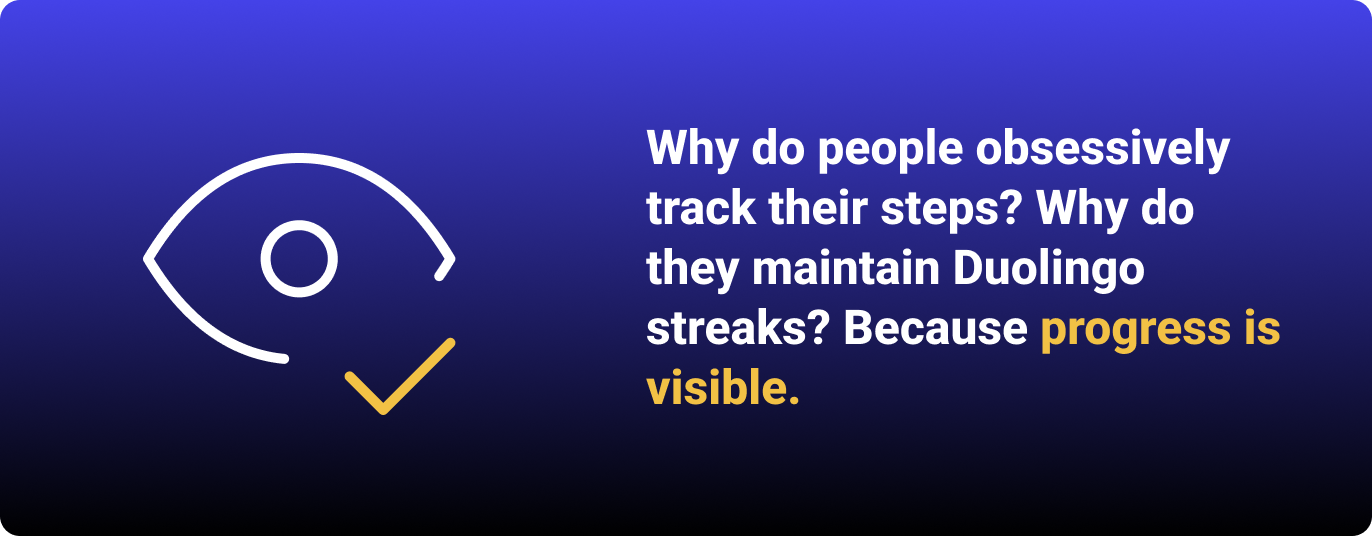 Why do people obsessively track their steps? Why do they maintain Duolingo streaks? Because progress is visible.